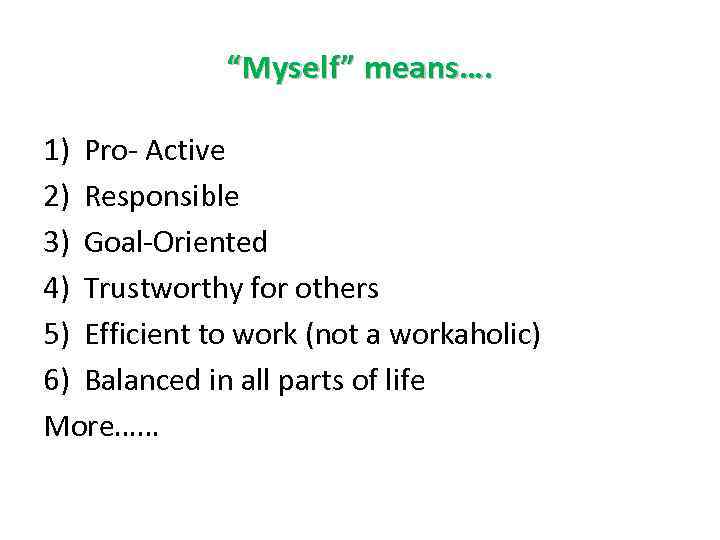 “Myself” means….

1) Pro- Active
2) Responsible
3) Goal-Oriented
4) Trustworthy for others
5) Efficient to work (not a workaholic)
6) Balanced in all parts of life
More……